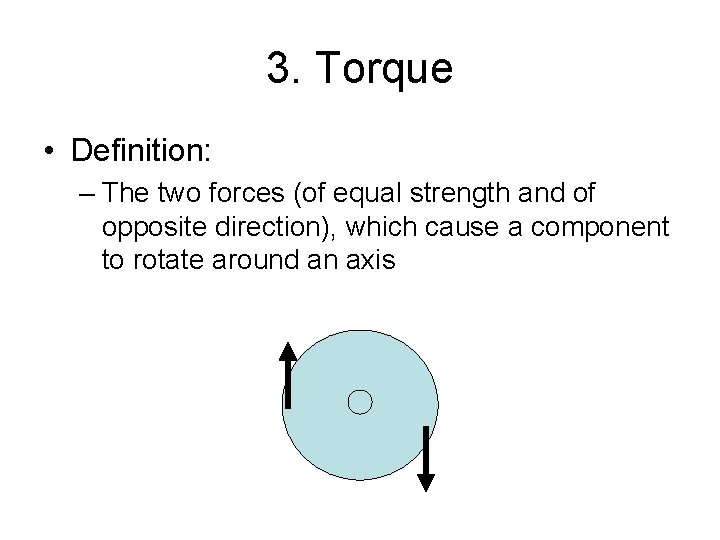 3. Torque

• Definition:

– The two forces (of equal strength and of opposite direction), which cause a component to rotate around an axis